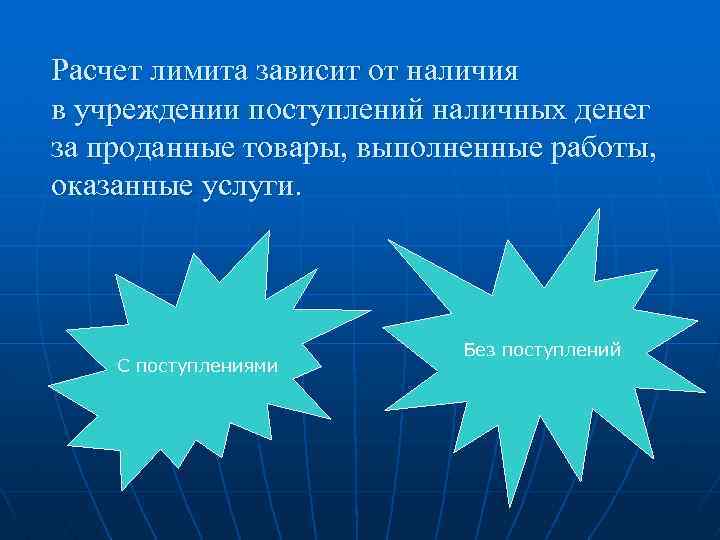 Расчет лимита зависит от наличия в учреждении поступлений наличных денег за проданные товары, выполненные работы, оказанные услуги.

С поступлениями

Без поступлений